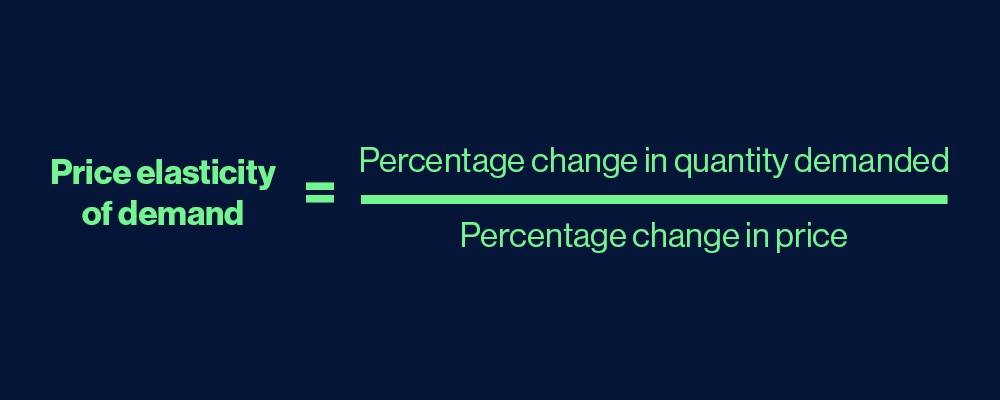 $\text{Price elasticity of demand} = \frac{\text{Percentage change in quantity demanded}}{\text{Percentage change in price}}$